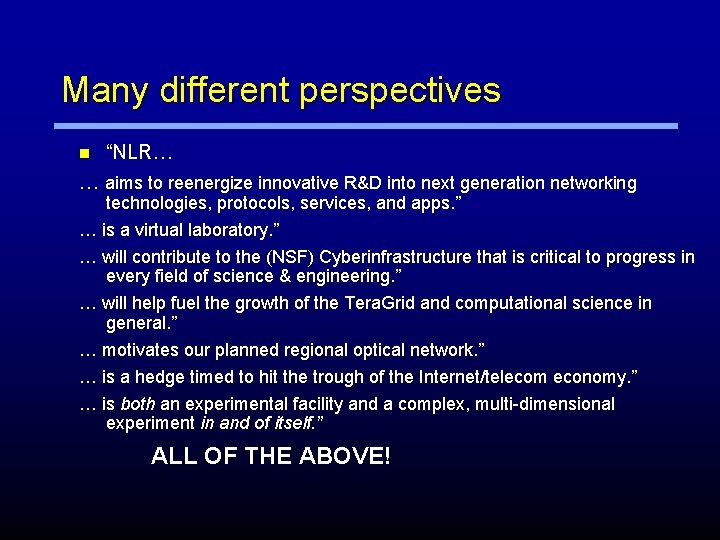 Many different perspectives

“NLR…

… aims to reenergize innovative R&D into next generation networking technologies, protocols, services, and apps.”

… is a virtual laboratory.”

… will contribute to the (NSF) Cyberinfrastructure that is critical to progress in every field of science & engineering.”

… will help fuel the growth of the TeraGrid and computational science in general.”

… motivates our planned regional optical network.”

… is a hedge timed to hit the trough of the Internet/telecom economy.”

… is both an experimental facility and a complex, multi-dimensional experiment in and of itself.”

ALL OF THE ABOVE!